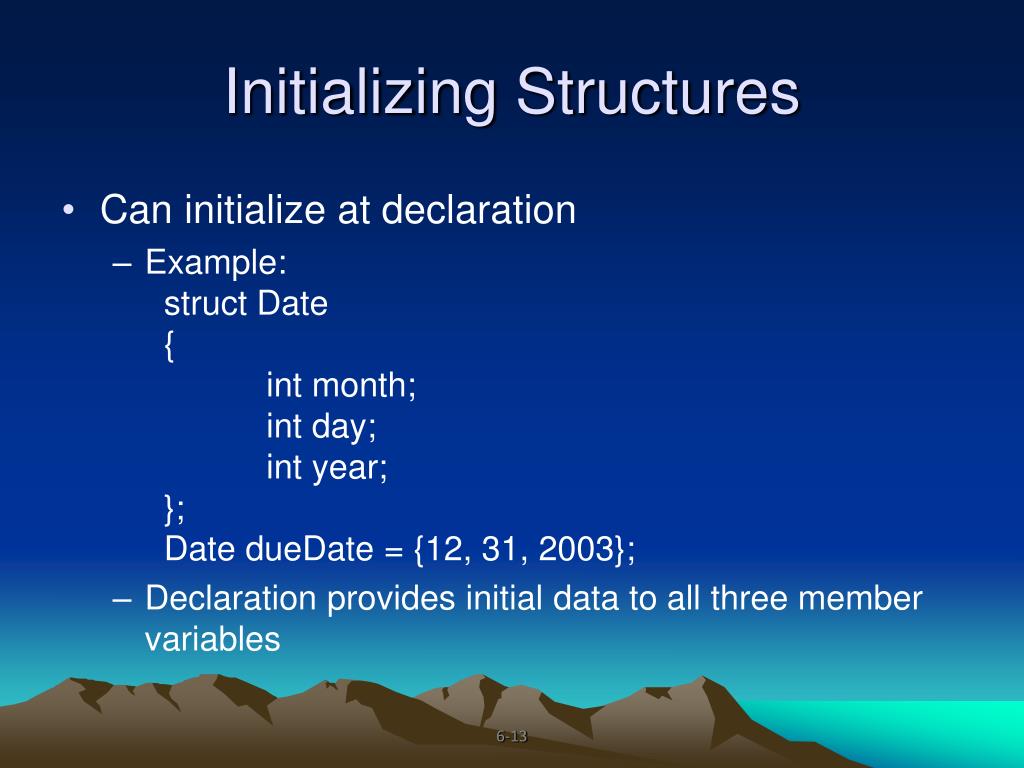 Initializing Structures

• Can initialize at declaration
– Example:
struct Date
{
int month;
int day;
int year;
};
Date dueDate = {12, 31, 2003};
– Declaration provides initial data to all three member variables

6-13